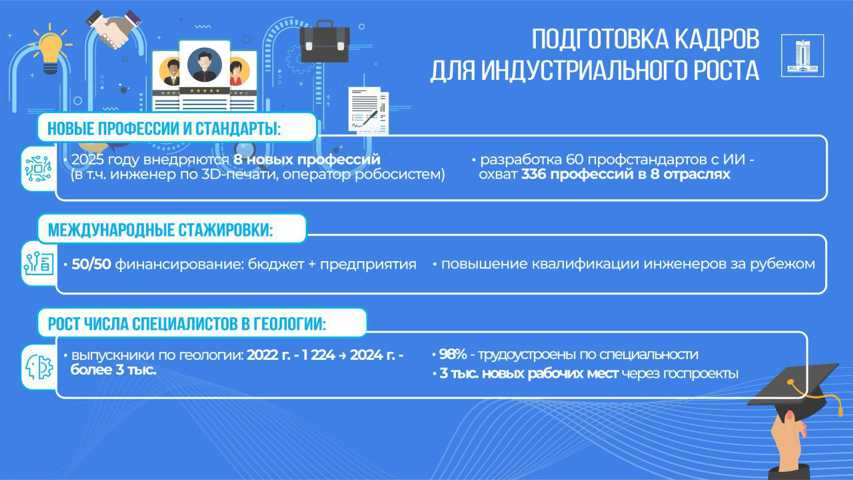 ПОДГОТОВКА КАДРОВ ДЛЯ ИНДУСТРИАЛЬНОГО РОСТА

НОВЫЕ ПРОФЕССИИ И СТАНДАРТЫ:

• 2025 году внедряются 8 новых профессий (в т.ч. инженер по 3D-печати, оператор робосистем)

• разработка 60 профстандартов с ИИ - охват 336 профессий в 8 отраслях

МЕЖДУНАРОДНЫЕ СТАЖИРОВКИ:

• 50/50 финансирование: бюджет + предприятия

• повышение квалификации инженеров за рубежом

РОСТ ЧИСЛА СПЕЦИАЛИСТОВ В ГЕОЛОГИИ:

• выпускники по геологии: 2022 г. - 1 224 → 2024 г. - более 3 тыс.

• 98% - трудоустроены по специальности

• 3 тыс. новых рабочих мест через госпроекты